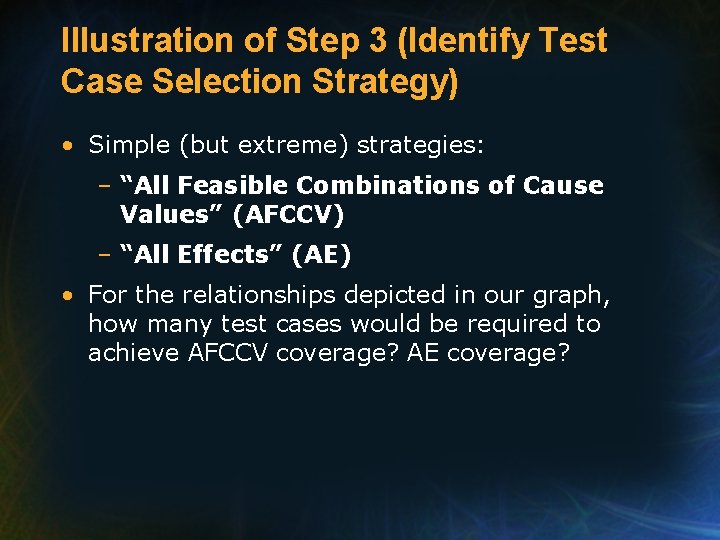 Illustration of Step 3 (Identify Test Case Selection Strategy)

• Simple (but extreme) strategies:

– “All Feasible Combinations of Cause Values” (AFCCV)

– “All Effects” (AE)

• For the relationships depicted in our graph, how many test cases would be required to achieve AFCCV coverage? AE coverage?